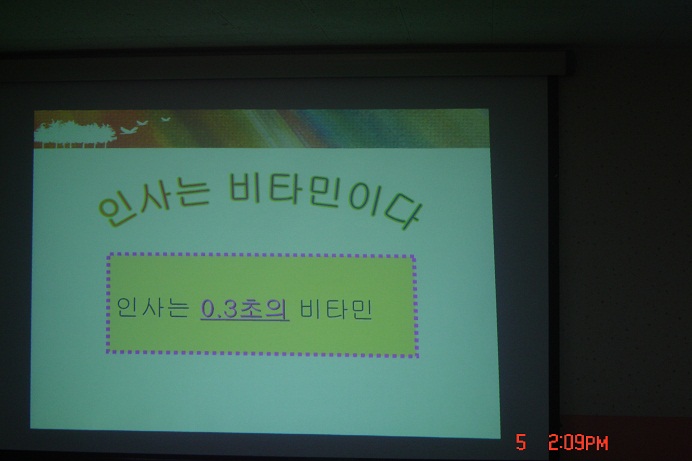 인사는 비타민이다

인사는 0.3초의 비타민

5 2:09PM